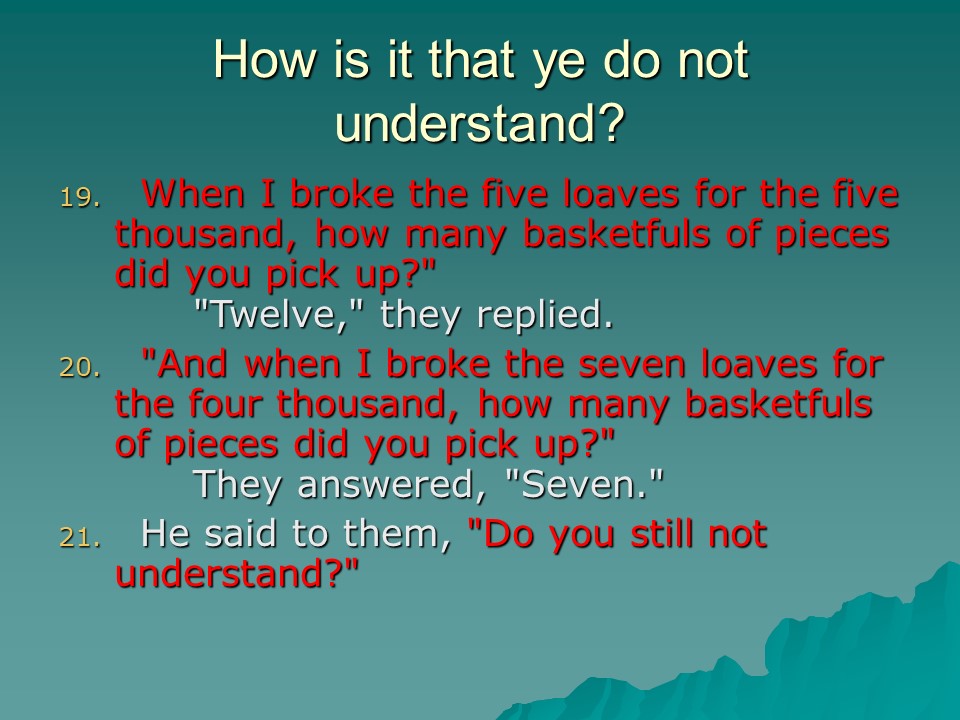 How is it that ye do not understand?

19. When I broke the five loaves for the five thousand, how many basketfuls of pieces did you pick up?"
"Twelve," they replied.

20. "And when I broke the seven loaves for the four thousand, how many basketfuls of pieces did you pick up?"
They answered, "Seven."

21. He said to them, "Do you still not understand?"